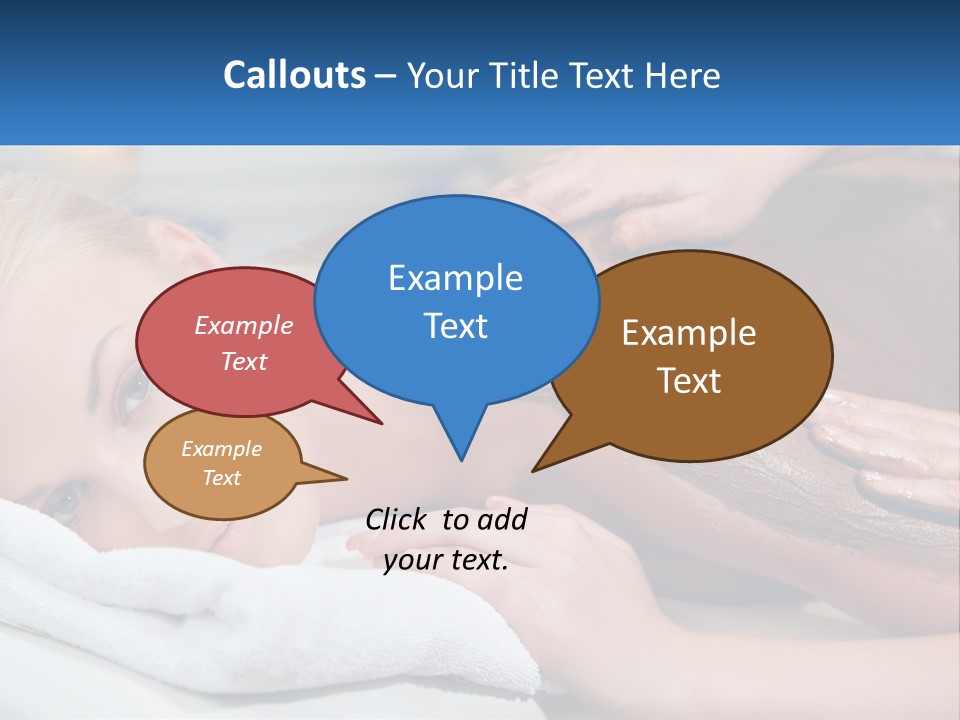 Callouts – Your Title Text Here

Example Text

Example Text

Example Text

Example Text

Click to add your text.